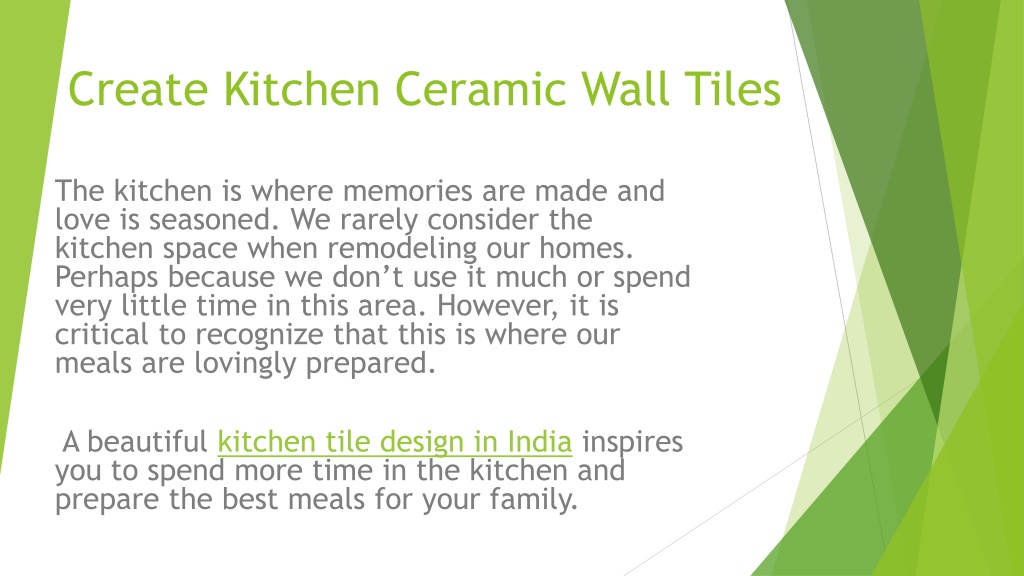 Create Kitchen Ceramic Wall Tiles

The kitchen is where memories are made and love is seasoned. We rarely consider the kitchen space when remodeling our homes. Perhaps because we don't use it much or spend very little time in this area. However, it is critical to recognize that this is where our meals are lovingly prepared.

A beautiful kitchen tile design in India inspires you to spend more time in the kitchen and prepare the best meals for your family.